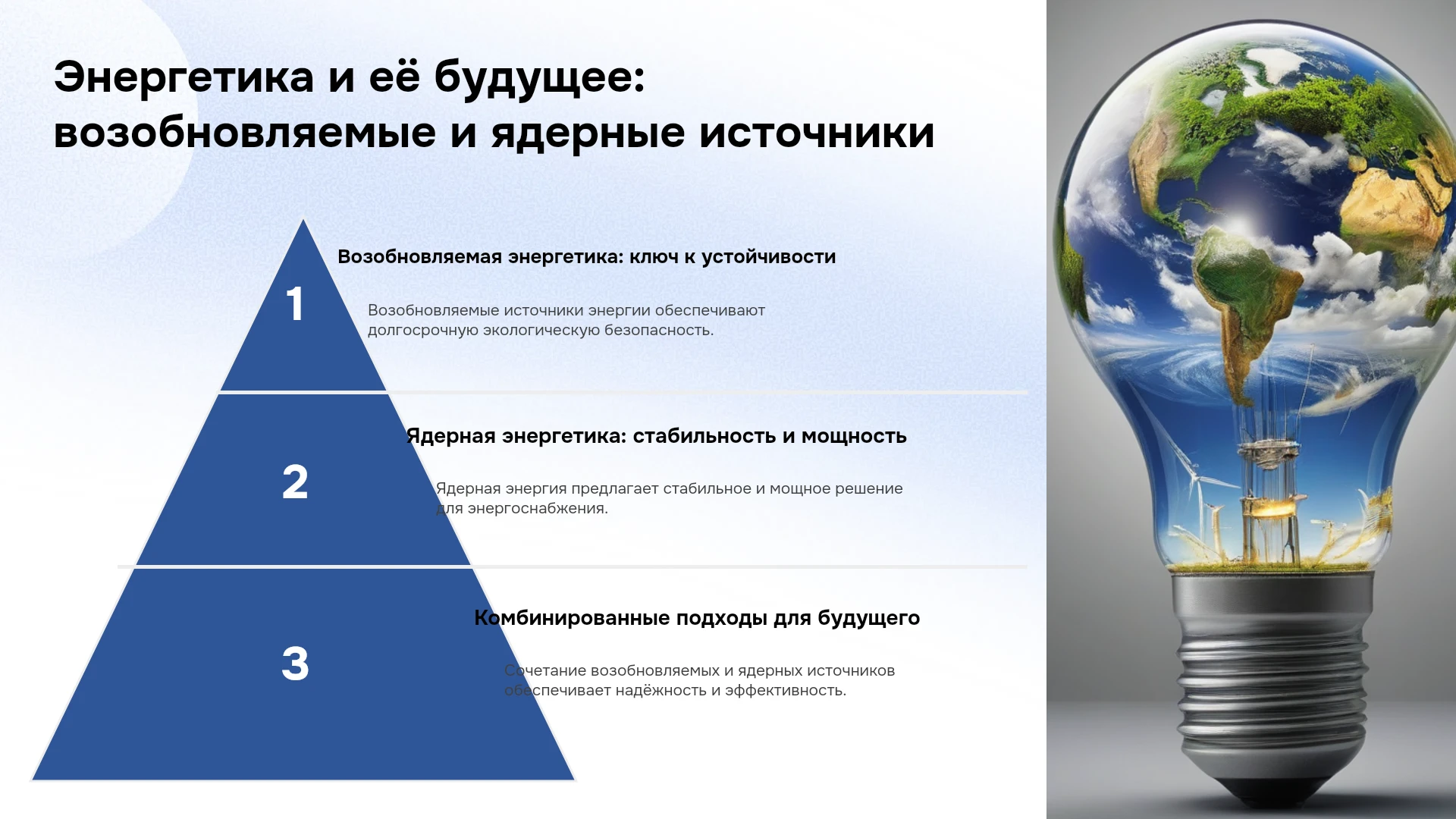 Энергетика и её будущее: возобновляемые и ядерные источники

1

Возобновляемая энергетика: ключ к устойчивости

Возобновляемые источники энергии обеспечивают долгосрочную экологическую безопасность.

2

Ядерная энергетика: стабильность и мощность

Ядерная энергия предлагает стабильное и мощное решение для энергоснабжения.

3

Комбинированные подходы для будущего

Сочетание возобновляемых и ядерных источников обеспечивает надёжность и эффективность.